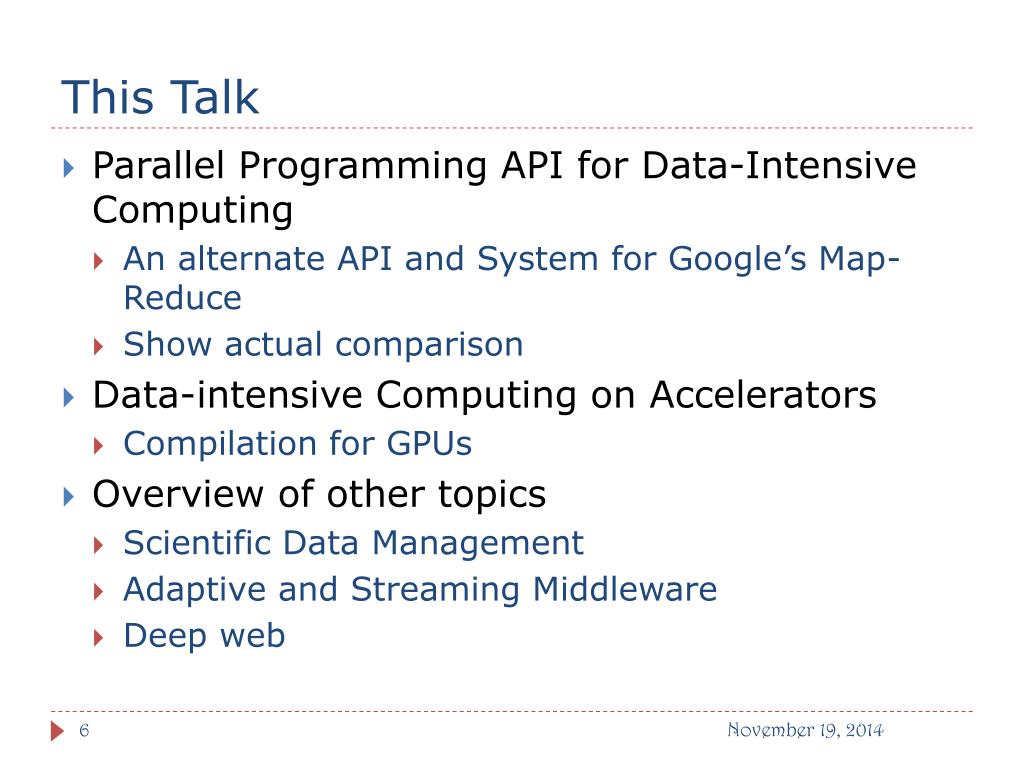 This Talk

Parallel Programming API for Data-Intensive Computing

An alternate API and System for Google's Map-Reduce

Show actual comparison

Data-intensive Computing on Accelerators

Compilation for GPUs

Overview of other topics

Scientific Data Management

Adaptive and Streaming Middleware

Deep web

6

November 19, 2014